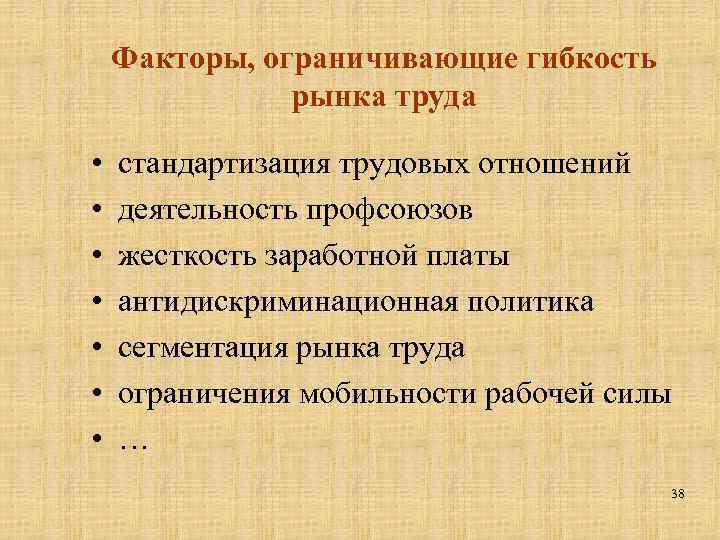 Факторы, ограничивающие гибкость рынка труда

• стандартизация трудовых отношений
• деятельность профсоюзов
• жесткость заработной платы
• антидискриминационная политика
• сегментация рынка труда
• ограничения мобильности рабочей силы
• …

38